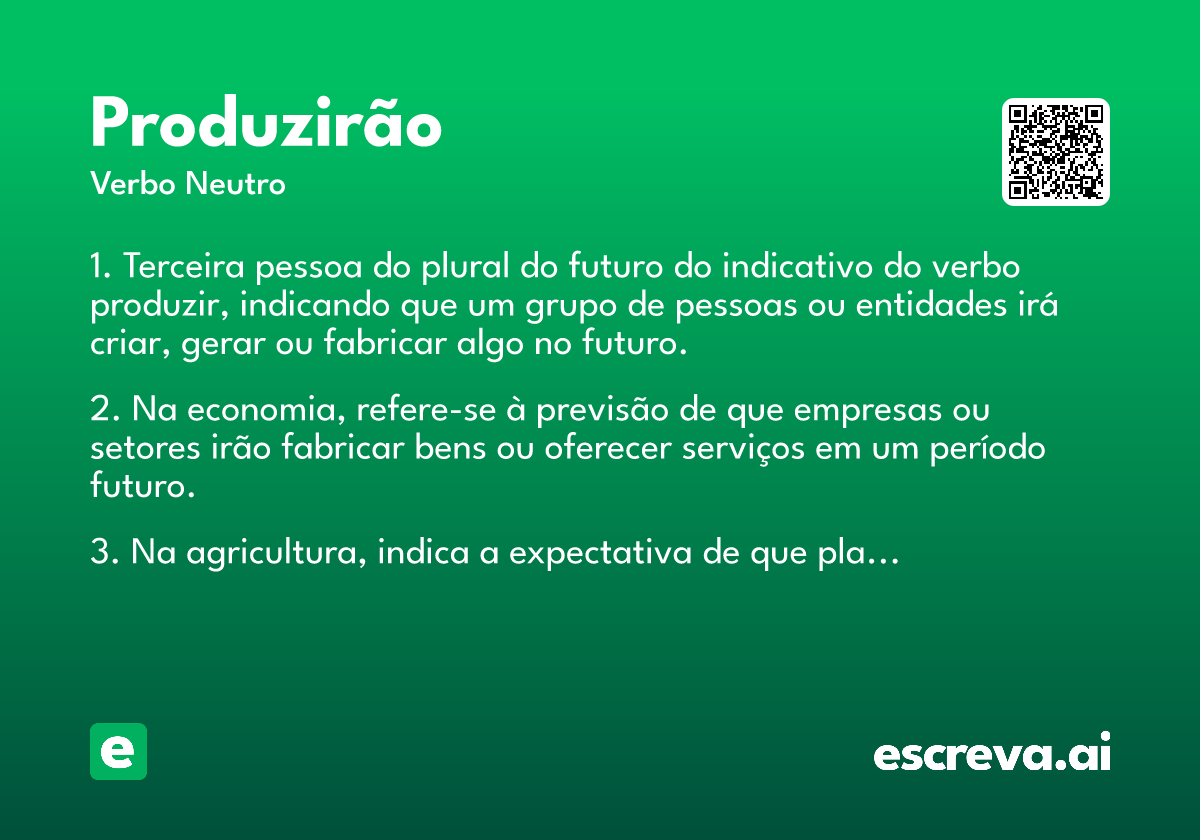 Produzirão

Verbo Neutro

1. Terceira pessoa do plural do futuro do indicativo do verbo produzir, indicando que um grupo de pessoas ou entidades irá criar, gerar ou fabricar algo no futuro.

2. Na economia, refere-se à previsão de que empresas ou setores irão fabricar bens ou oferecer serviços em um período futuro.

3. Na agricultura, indica a expectativa de que pla...

e

escreva.ai